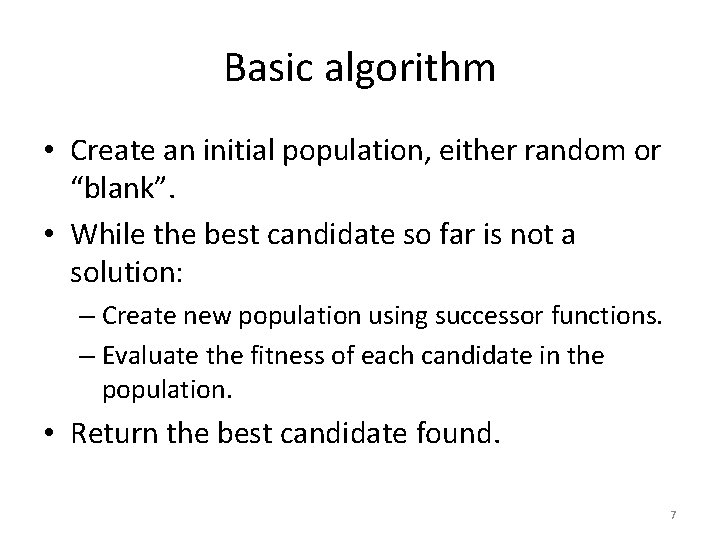 Basic algorithm

• Create an initial population, either random or “blank”.

• While the best candidate so far is not a solution:

– Create new population using successor functions.

– Evaluate the fitness of each candidate in the population.

• Return the best candidate found.

7